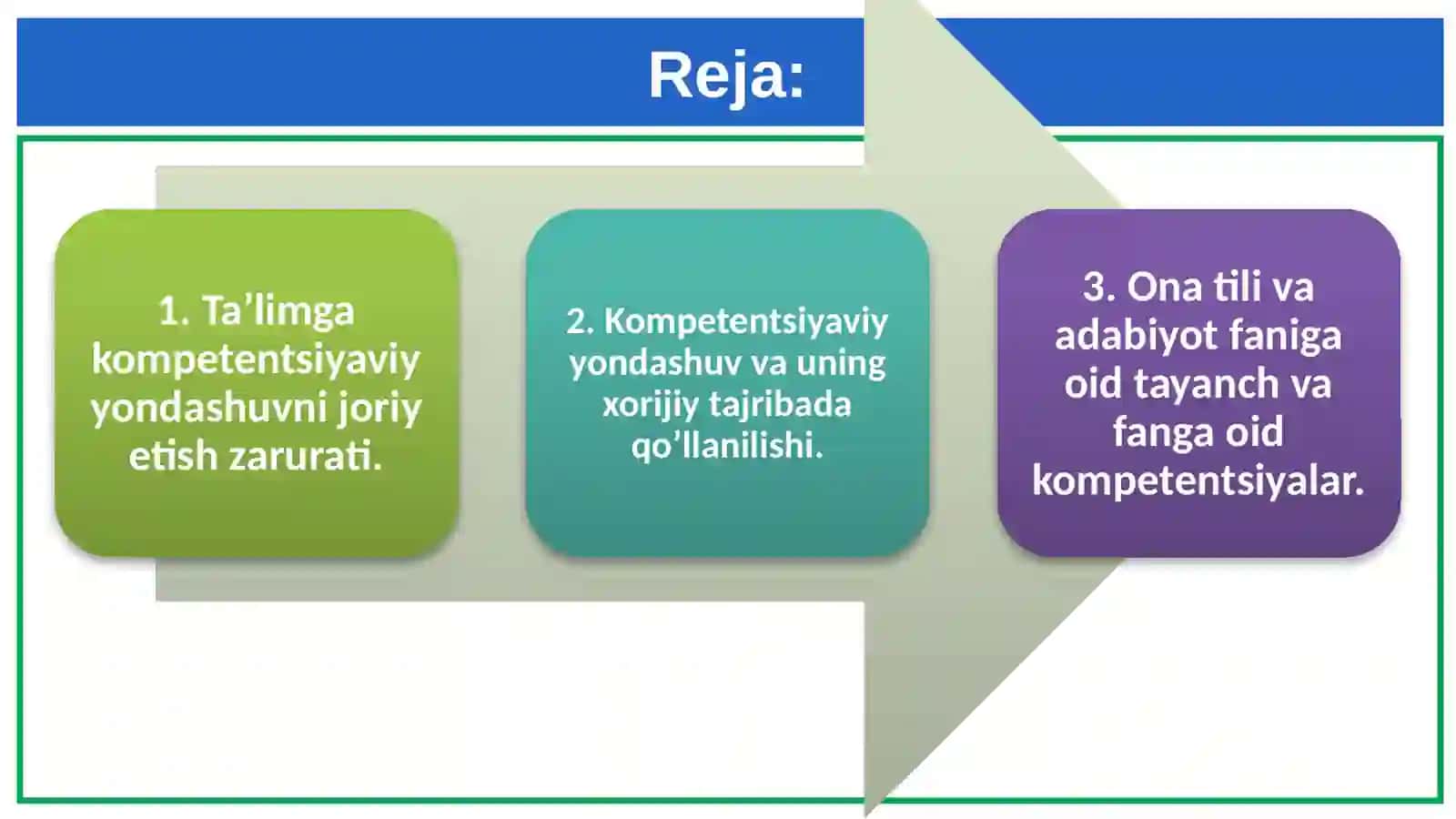 Reja:

1. Ta’limga kompetentsiyaviy yondashuvni joriy etish zarurati.

2. Kompetentsiyaviy yondashuv va uning xorijiy tajribada qo’llanilishi.

3. Ona tili va adabiyot faniga oid tayanch va fanga oid kompetentsiyalar.